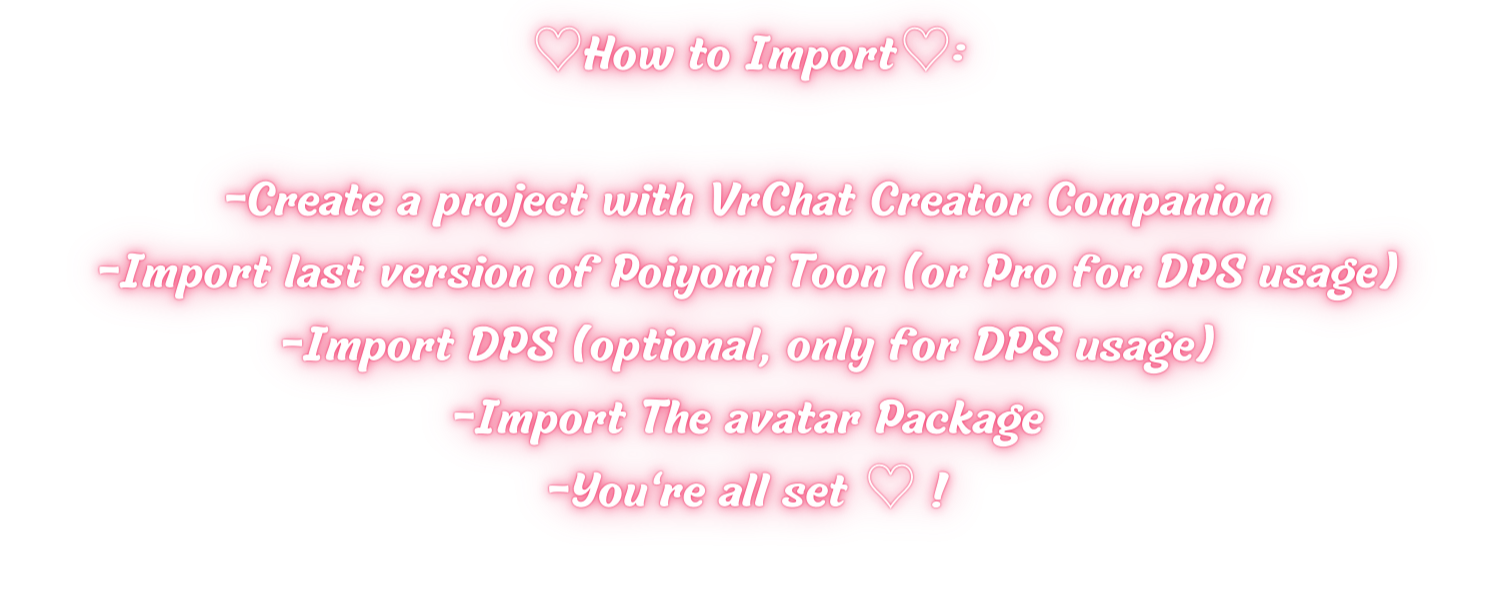 ♡How to Import♡:

-Create a project with VrChat Creator Companion
-Import last version of Poiyomi Toon (or Pro for DPS usage)
-Import DPS (optional, only for DPS usage)
-Import The avatar Package
-You're all set ♡ !